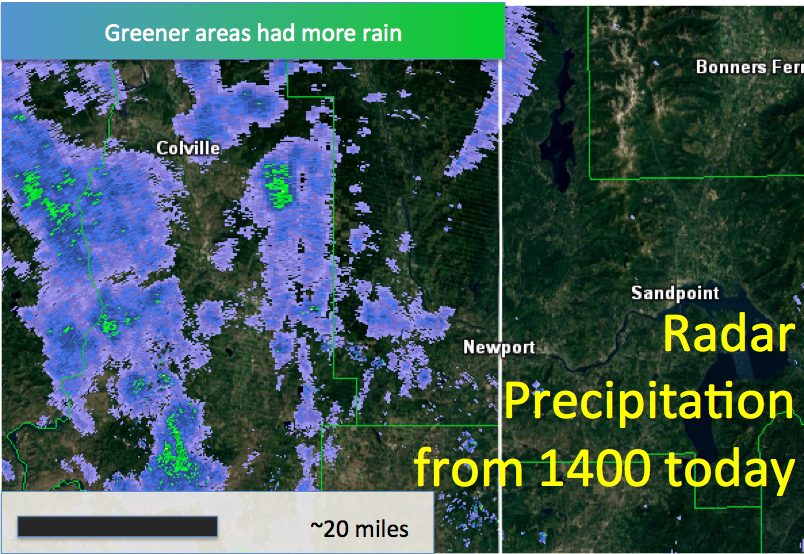 Greener areas had more rain

Bonners Ferr

Colville

Sandpoint

Newport

Radar Precipitation from 1400 today

~20 miles